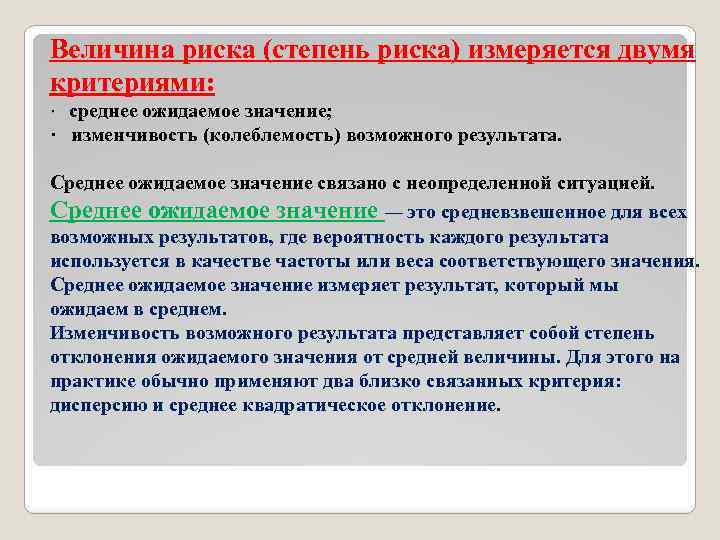 Величина риска (степень риска) измеряется двумя критериями:
· среднее ожидаемое значение;
· изменчивость (колеблемость) возможного результата.

Среднее ожидаемое значение связано с неопределенной ситуацией.
Среднее ожидаемое значение — это средневзвешенное для всех возможных результатов, где вероятность каждого результата используется в качестве частоты или веса соответствующего значения.
Среднее ожидаемое значение измеряет результат, который мы ожидаем в среднем.
Изменчивость возможного результата представляет собой степень отклонения ожидаемого значения от средней величины. Для этого на практике обычно применяют два близко связанных критерия: дисперсию и среднее квадратическое отклонение.